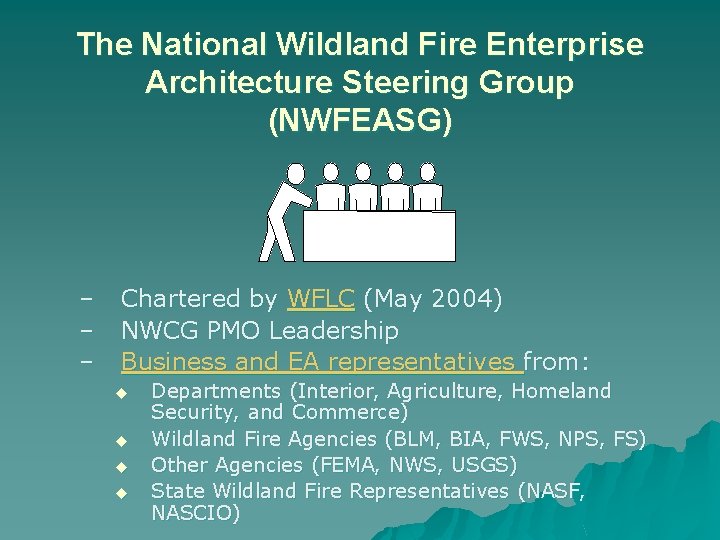 The National Wildland Fire Enterprise Architecture Steering Group (NWFEASG)

– Chartered by WFLC (May 2004)
– NWCG PMO Leadership
– Business and EA representatives from:
◆ Departments (Interior, Agriculture, Homeland Security, and Commerce)
◆ Wildland Fire Agencies (BLM, BIA, FWS, NPS, FS)
◆ Other Agencies (FEMA, NWS, USGS)
◆ State Wildland Fire Representatives (NASF, NASCIO)